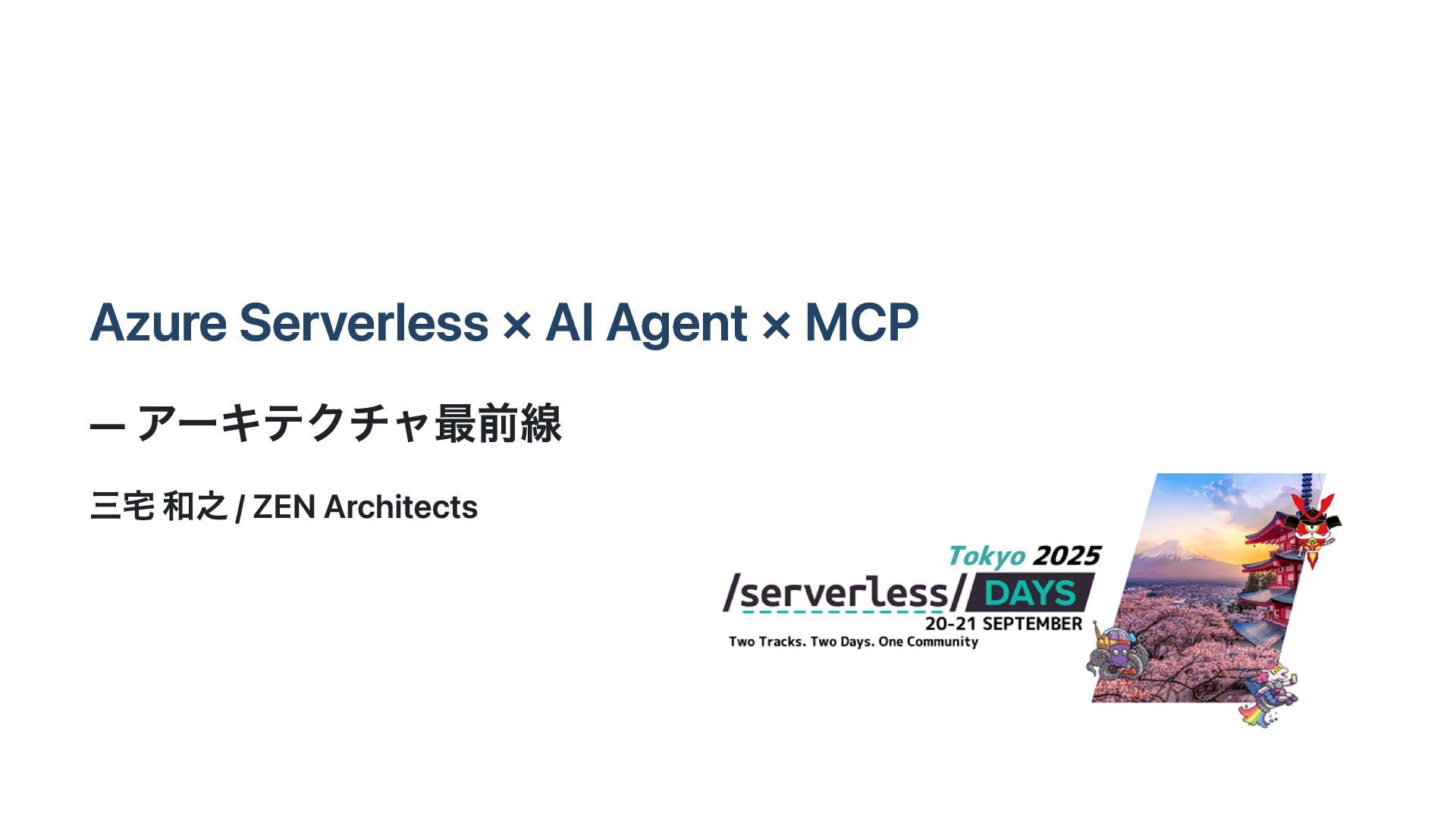 Azure Serverless × AI Agent × MCP

— アーキテクチャ最前線

三宅 和之 / ZEN Architects

Tokyo 2025
/serverless/ DAYS
20-21 SEPTEMBER
Two Tracks. Two Days. One Community